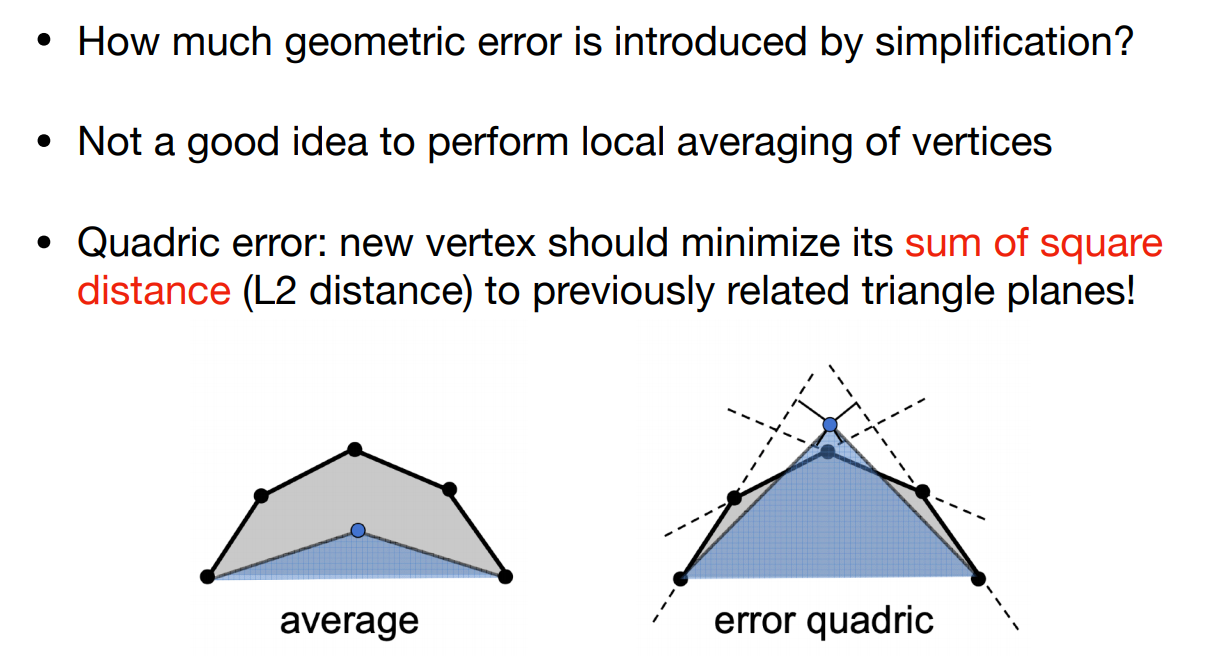 • How much geometric error is introduced by simplification?

• Not a good idea to perform local averaging of vertices

• Quadric error: new vertex should minimize its sum of square distance (L2 distance) to previously related triangle planes!

average

error quadric